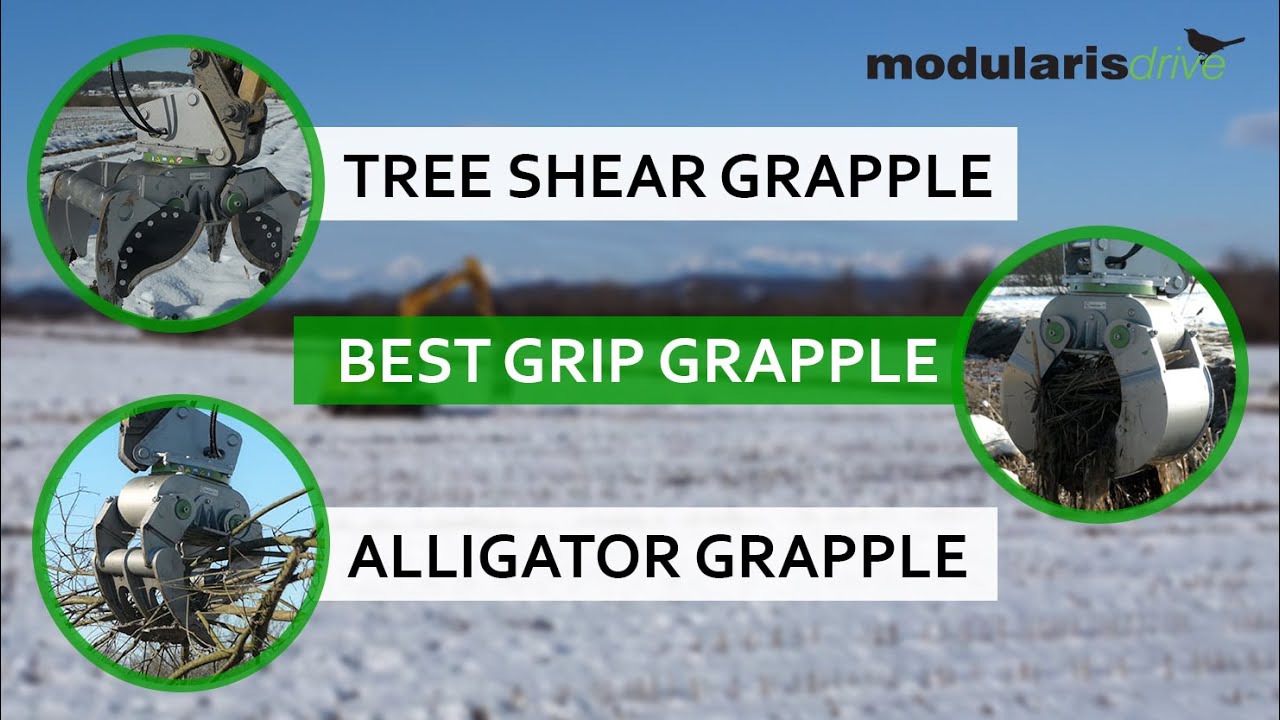 modularisdrive

TREE SHEAR GRAPPLE

BEST GRIP GRAPPLE

ALLIGATOR GRAPPLE